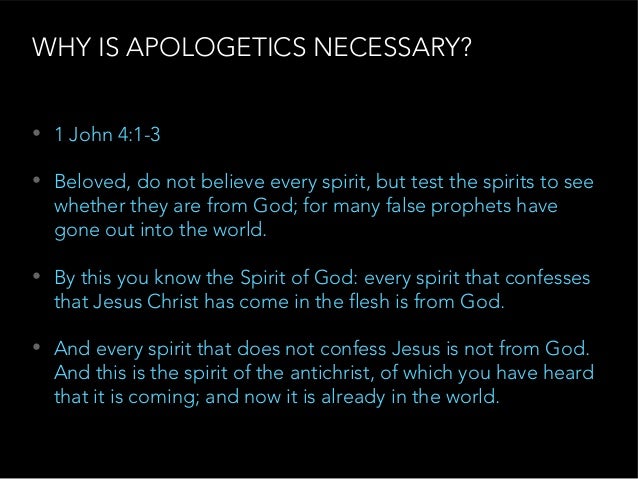 WHY IS APOLOGETICS NECESSARY?

• 1 John 4:1-3

• Beloved, do not believe every spirit, but test the spirits to see whether they are from God; for many false prophets have gone out into the world.

• By this you know the Spirit of God: every spirit that confesses that Jesus Christ has come in the flesh is from God.

• And every spirit that does not confess Jesus is not from God. And this is the spirit of the antichrist, of which you have heard that it is coming; and now it is already in the world.